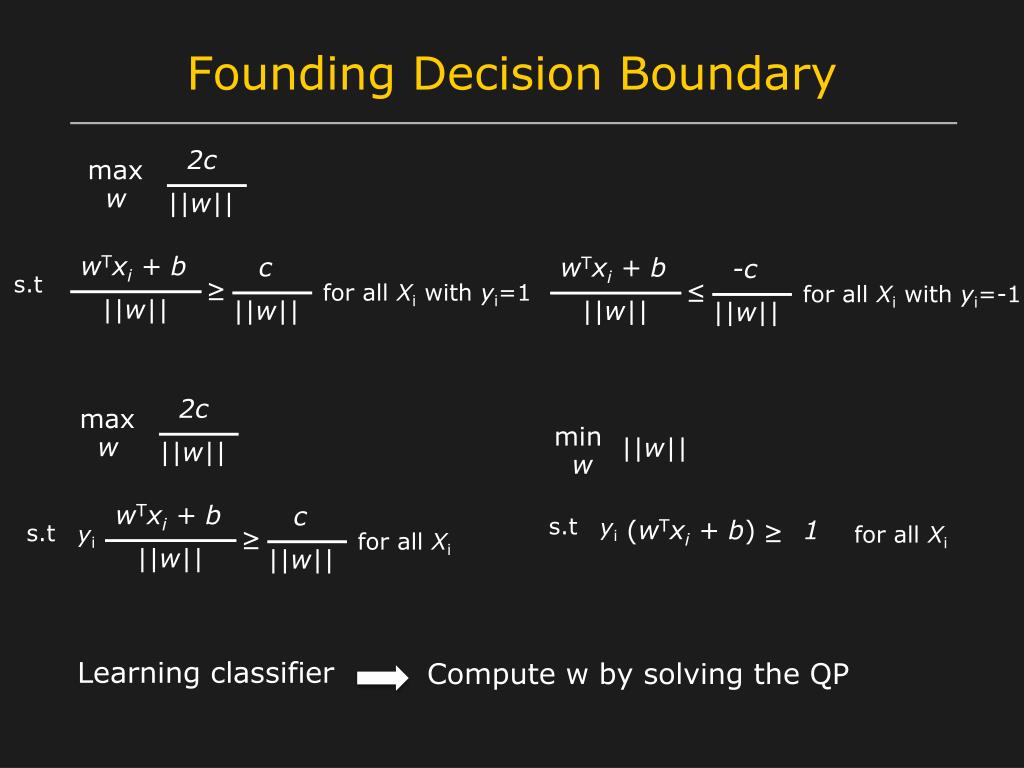 Founding Decision Boundary

$\max_{w} \frac{2c}{||w||}$

s.t $\frac{w^T x_i + b}{||w||} \geq \frac{c}{||w||}$ for all $X_i$ with $y_i$=1 $\frac{w^T x_i + b}{||w||} \leq \frac{-c}{||w||}$ for all $X_i$ with $y_i$=-1

$\max_{w} \frac{2c}{||w||}$

s.t $y_i \frac{w^T x_i + b}{||w||} \geq \frac{c}{||w||}$ for all $X_i$

$\min_{w} ||w||$

s.t $y_i (w^T x_i + b) \geq 1$ for all $X_i$

Learning classifier Compute w by solving the QP